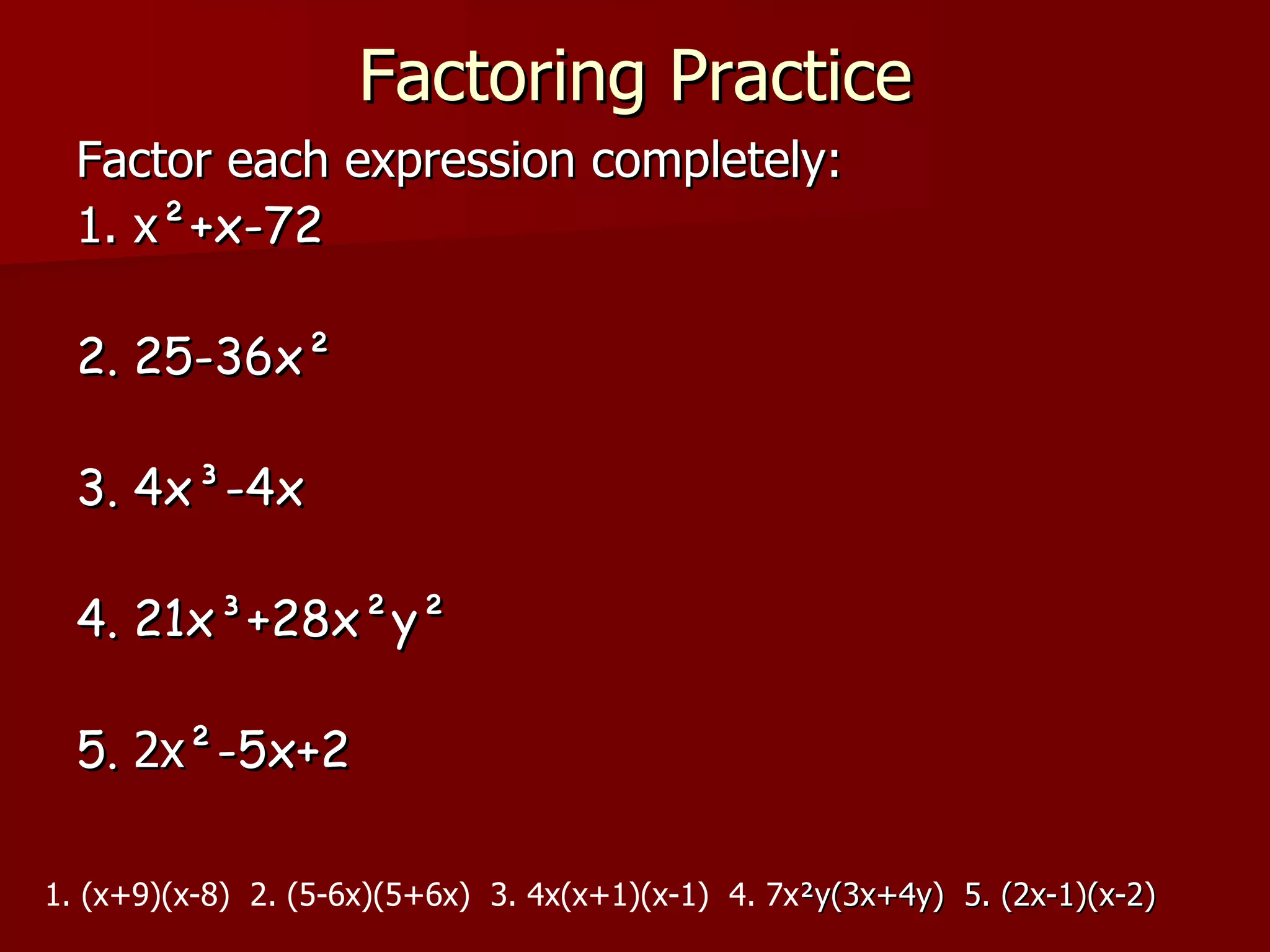 Factoring Practice

Factor each expression completely:

1. $x^2+x-72$

2. $25-36x^2$

3. $4x^3-4x$

4. $21x^3+28x^2y^2$

5. $2x^2-5x+2$

1. $(x+9)(x-8)$ 2. $(5-6x)(5+6x)$ 3. $4x(x+1)(x-1)$ 4. $7x^2y(3x+4y)$ 5. $(2x-1)(x-2)$